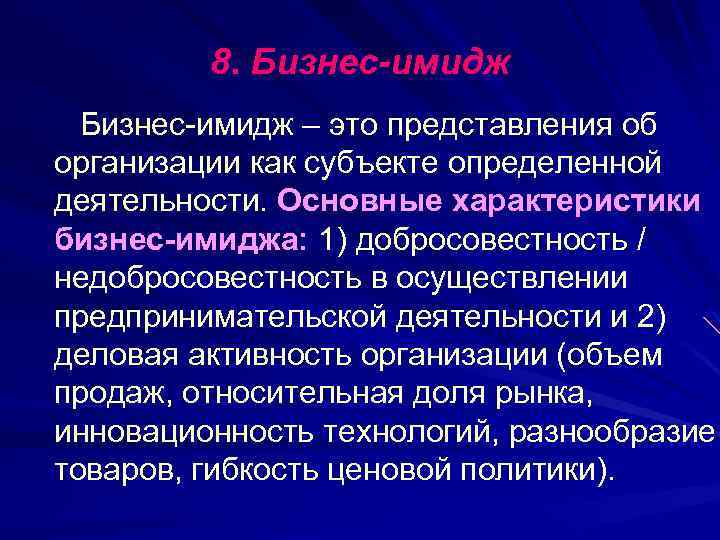 8. Бизнес-имидж

Бизнес-имидж – это представления об организации как субъекте определенной деятельности. Основные характеристики бизнес-имиджа: 1) добросовестность / недобросовестность в осуществлении предпринимательской деятельности и 2) деловая активность организации (объем продаж, относительная доля рынка, инновационность технологий, разнообразие товаров, гибкость ценовой политики).